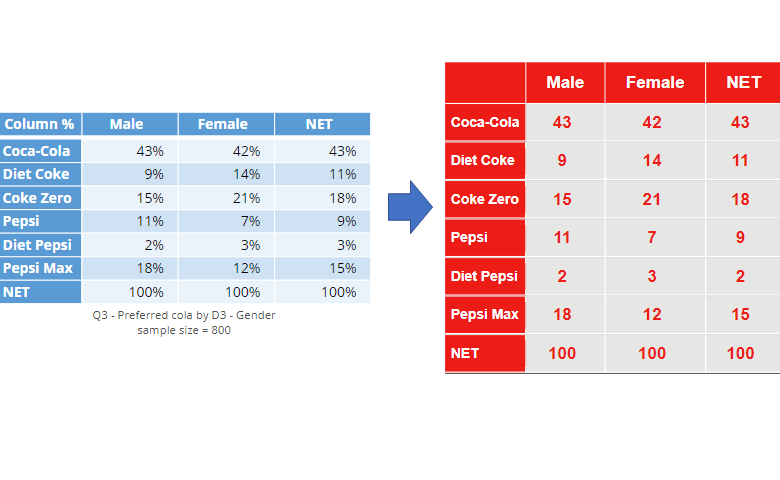 | Column % | Male | Female | NET |
|---|---|---|---|
| Coca-Cola | 43% | 42% | 43% |
| Diet Coke | 9% | 14% | 11% |
| Coke Zero | 15% | 21% | 18% |
| Pepsi | 11% | 7% | 9% |
| Diet Pepsi | 2% | 3% | 3% |
| Pepsi Max | 18% | 12% | 15% |
| NET | 100% | 100% | 100% |

Q3 - Preferred cola by D3 - Gender
sample size = 800

| | Male | Female | NET |
|---|---|---|---|
| Coca-Cola | 43 | 42 | 43 |
| Diet Coke | 9 | 14 | 11 |
| Coke Zero | 15 | 21 | 18 |
| Pepsi | 11 | 7 | 9 |
| Diet Pepsi | 2 | 3 | 2 |
| Pepsi Max | 18 | 12 | 15 |
| NET | 100 | 100 | 100 |